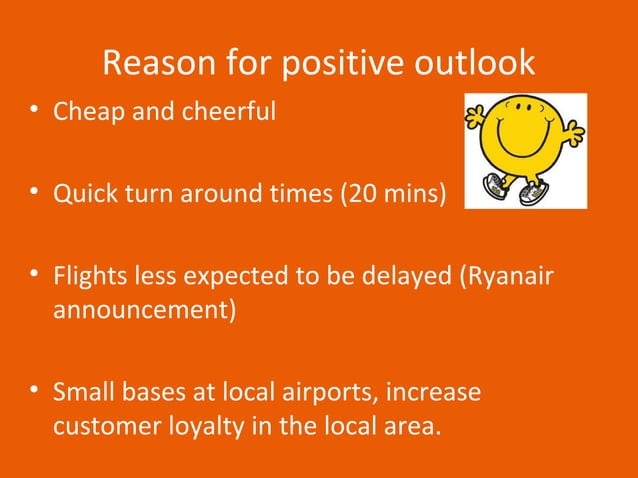 Reason for positive outlook

• Cheap and cheerful

• Quick turn around times (20 mins)

• Flights less expected to be delayed (Ryanair announcement)

• Small bases at local airports, increase customer loyalty in the local area.